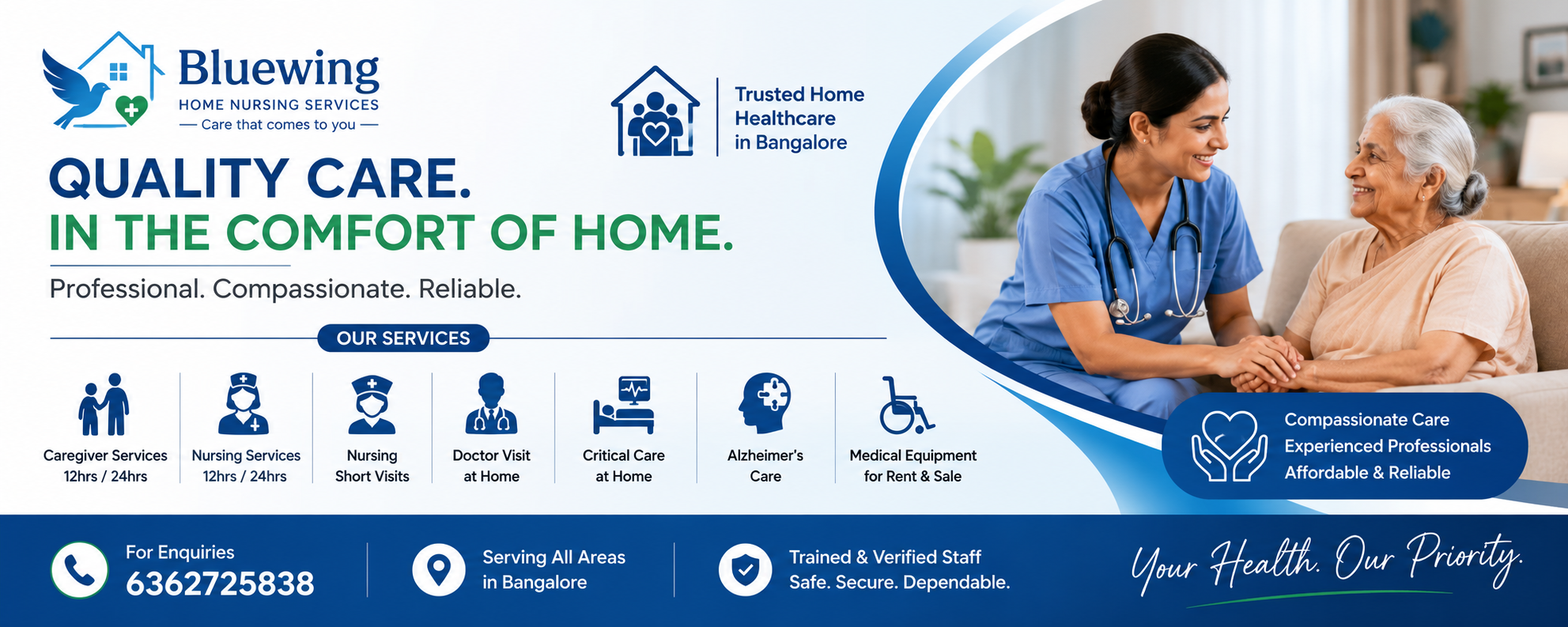 Bluewing
HOME NURSING SERVICES
— Care that comes to you —

Trusted Home
Healthcare
in Bangalore

QUALITY CARE.
IN THE COMFORT OF HOME.

Professional. Compassionate. Reliable.

OUR SERVICES

Caregiver Services
12hrs / 24hrs

Nursing Services
12hrs / 24hrs

Nursing
Short Visits

Doctor Visit
at Home

Critical Care
at Home

Alzheimer's
Care

Medical Equipment
for Rent & Sale

Compassionate Care
Experienced Professionals
Affordable & Reliable

For Enquiries
6362725838

Serving All Areas
in Bangalore

Trained & Verified Staff
Safe. Secure. Dependable.

Your Health. Our Priority.